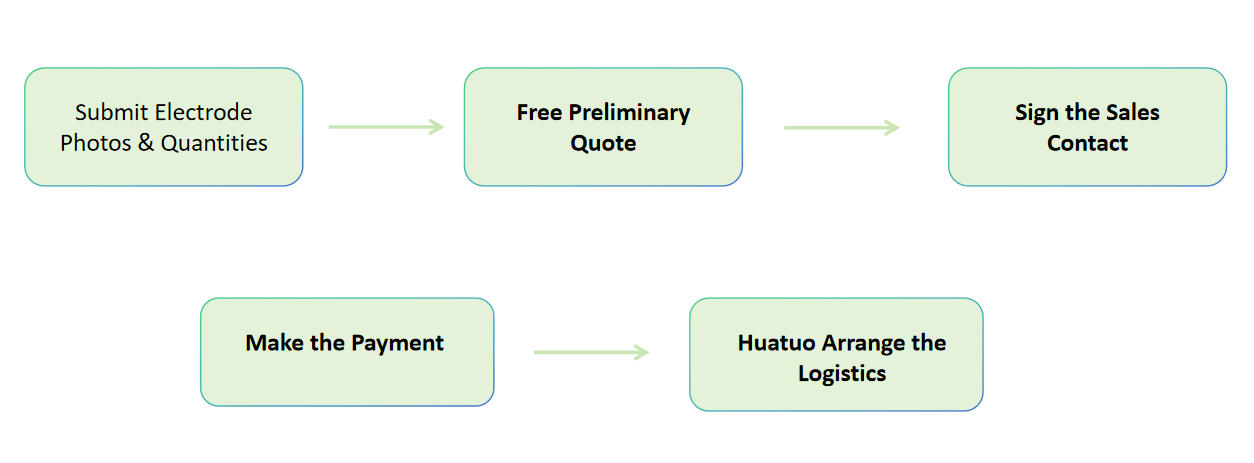 Submit Electrode Photos & Quantities

Free Preliminary Quote

Sign the Sales Contact

Make the Payment

Huatuo Arrange the Logistics